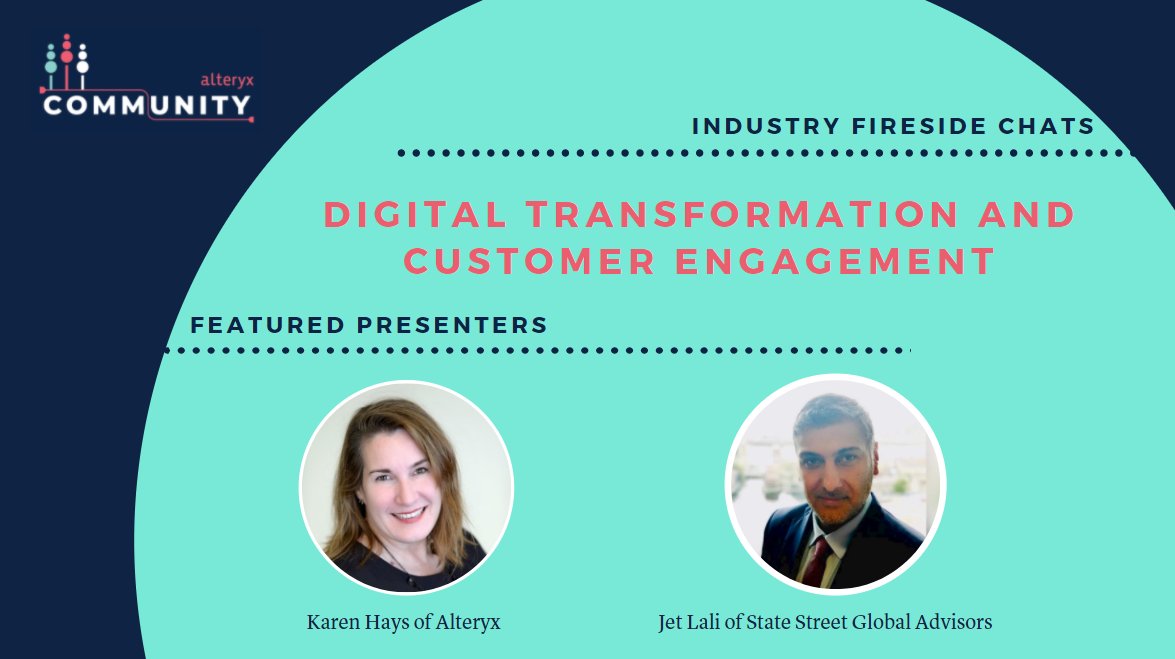 alteryx
COMMUNITY

INDUSTRY FIRESIDE CHATS

DIGITAL TRANSFORMATION AND CUSTOMER ENGAGEMENT

FEATURED PRESENTERS

Karen Hays of Alteryx

Jet Lali of State Street Global Advisors